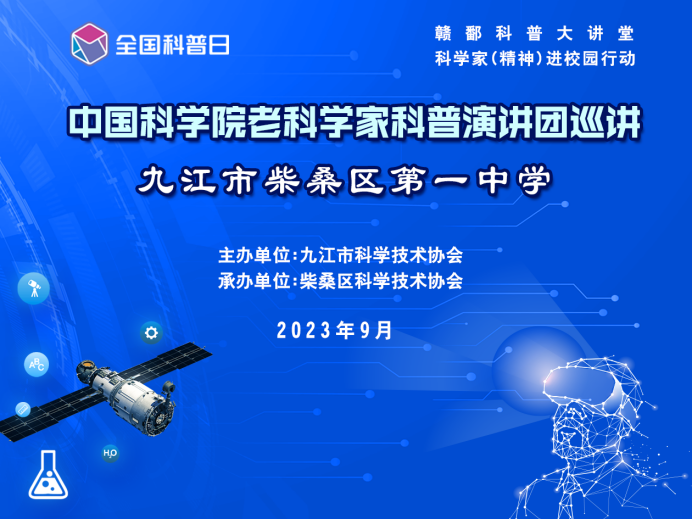 全国科普日

赣鄱科普大讲堂
科学家(精神)进校园行动

中国科学院老科学家科普演讲团巡讲

九江市柴桑区第一中学

主办单位:九江市科学技术协会
承办单位:柴桑区科学技术协会

2023年9月

ABC

$H_2O$